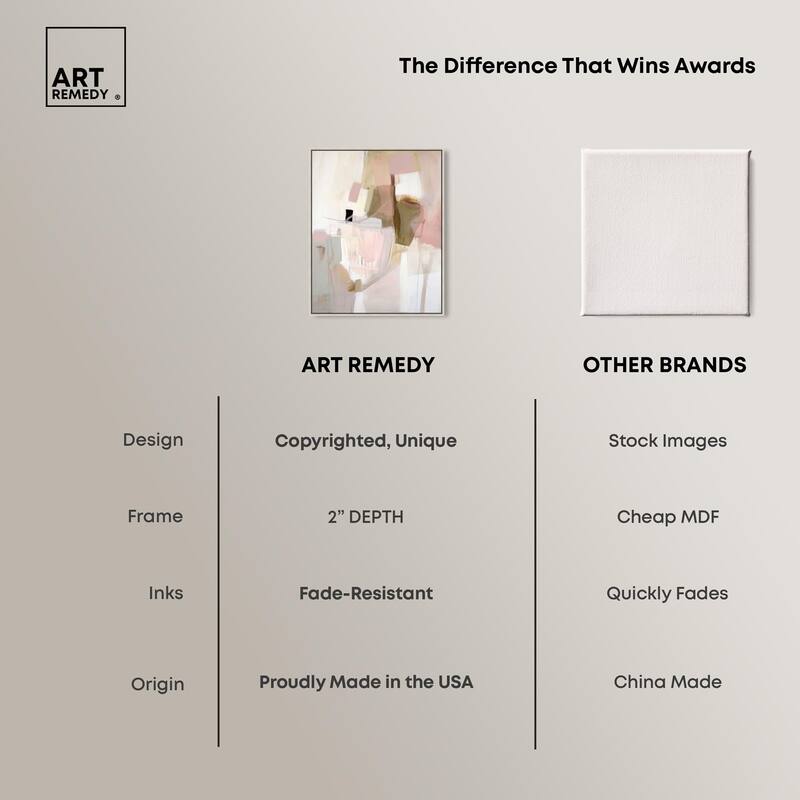 ART REMEDY ®

The Difference That Wins Awards

| | ART REMEDY | OTHER BRANDS |
|---|---|---|
| Design | Copyrighted, Unique | Stock Images |
| Frame | 2” DEPTH | Cheap MDF |
| Inks | Fade-Resistant | Quickly Fades |
| Origin | Proudly Made in the USA | China Made |